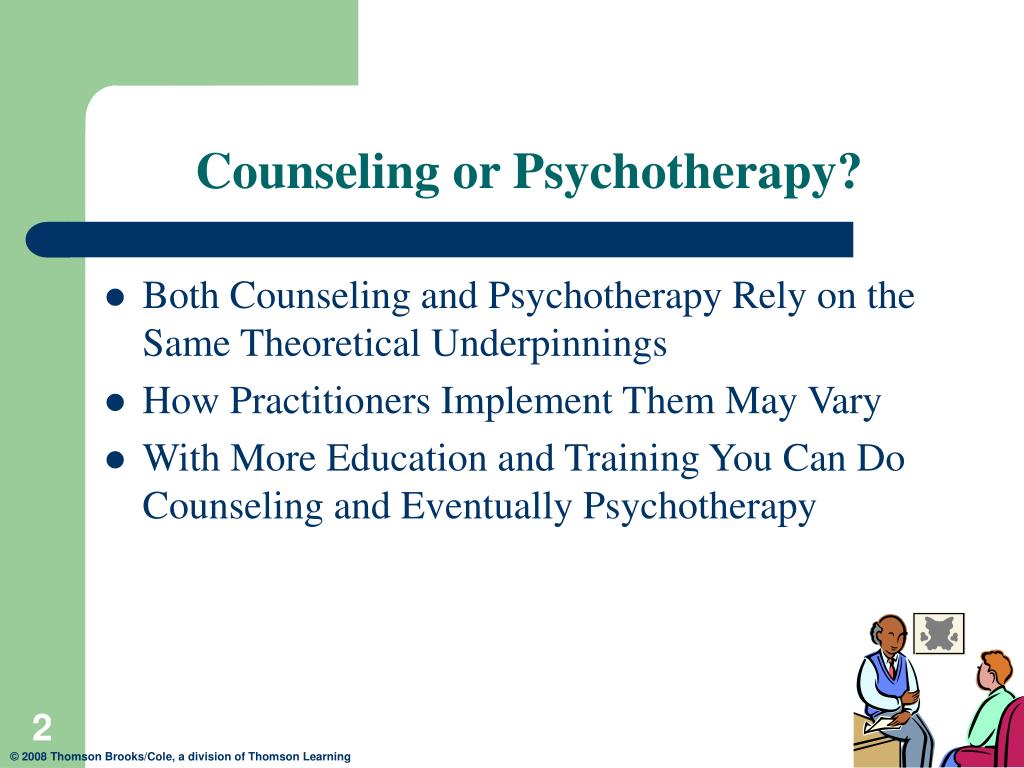 Counseling or Psychotherapy?

- Both Counseling and Psychotherapy Rely on the Same Theoretical Underpinnings
- How Practitioners Implement Them May Vary
- With More Education and Training You Can Do Counseling and Eventually Psychotherapy

2

© 2008 Thomson Brooks/Cole, a division of Thomson Learning